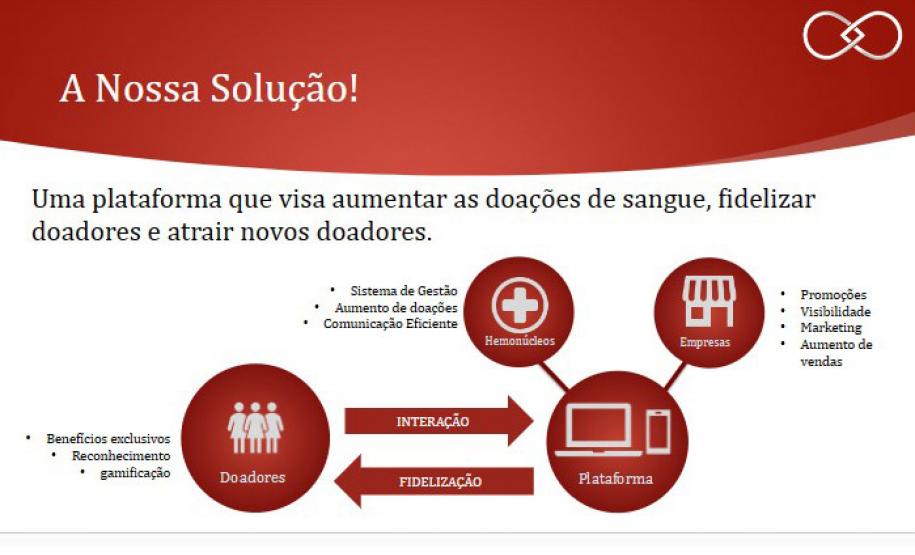 A Nossa Solução!

Uma plataforma que visa aumentar as doações de sangue, fidelizar doadores e atrair novos doadores.

• Sistema de Gestão
• Aumento de doações
• Comunicação Eficiente

Hemonúcleos

Empresas

• Promoções
• Visibilidade
• Marketing
• Aumento de vendas

• Benefícios exclusivos
• Reconhecimento
• gamificação

Doadores

INTERAÇÃO

FIDELIZAÇÃO

Plataforma